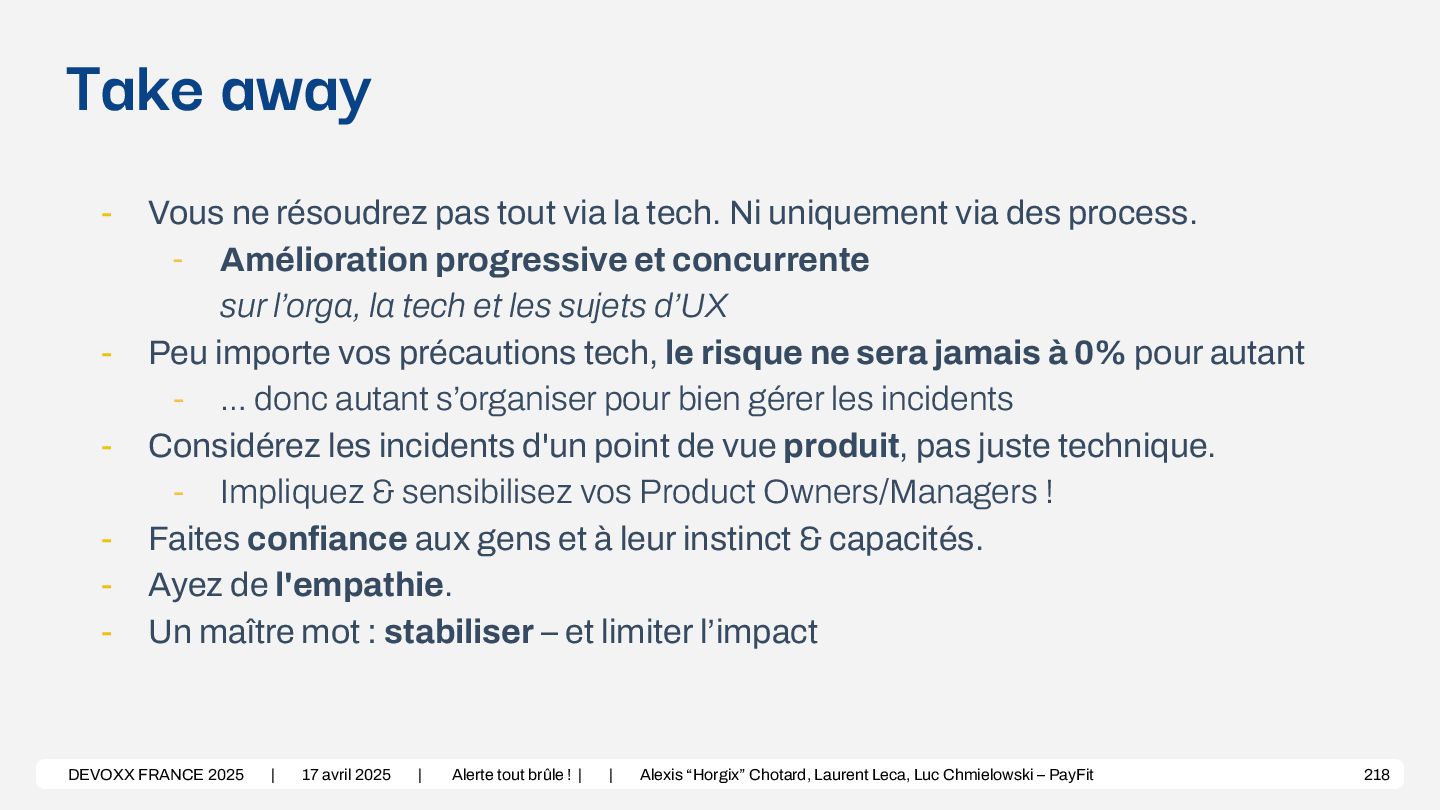 Take away

- Vous ne résoudrez pas tout via la tech. Ni uniquement via des process.
  - Amélioration progressive et concurrente
    sur l’orga, la tech et les sujets d’UX
- Peu importe vos précautions tech, le risque ne sera jamais à 0% pour autant
  - ... donc autant s’organiser pour bien gérer les incidents
- Considérez les incidents d'un point de vue produit, pas juste technique.
  - Impliquez & sensibilisez vos Product Owners/Managers !
- Faites confiance aux gens et à leur instinct & capacités.
- Ayez de l'empathie.
- Un maître mot : stabiliser – et limiter l’impact

DEVOXX FRANCE 2025 | 17 avril 2025 | Alerte tout brûle ! | | Alexis “Horgix” Chotard, Laurent Leca, Luc Chmielowski – PayFit 218